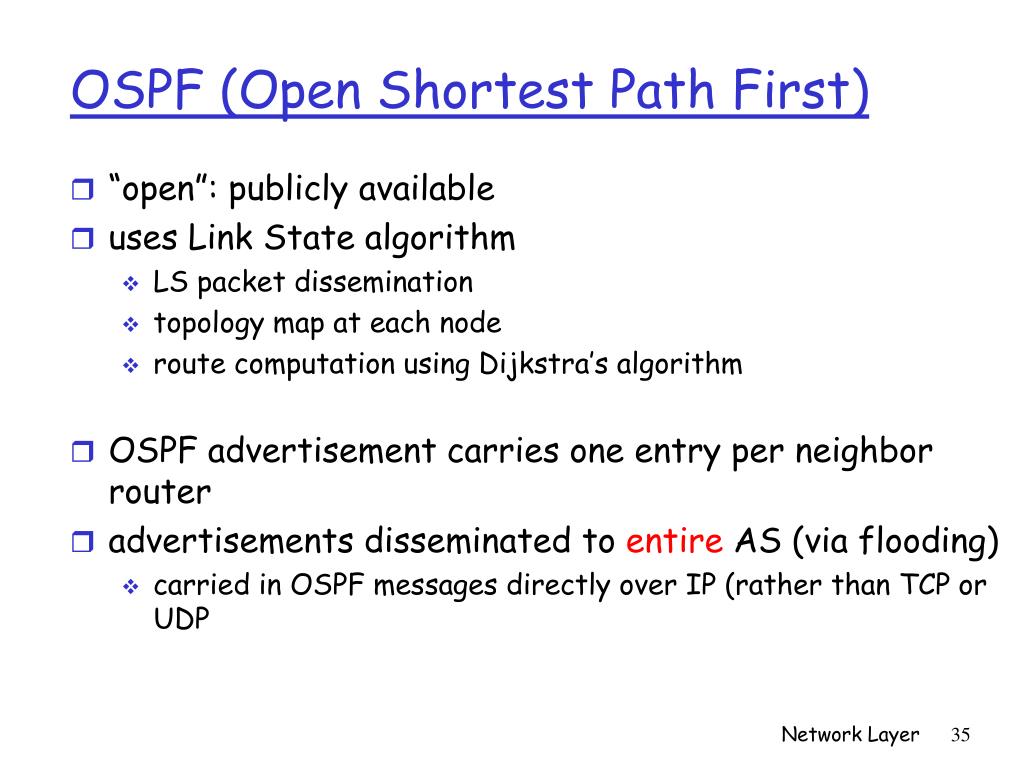 OSPF (Open Shortest Path First)

“open”: publicly available
uses Link State algorithm
LS packet dissemination
topology map at each node
route computation using Dijkstra’s algorithm

OSPF advertisement carries one entry per neighbor router
advertisements disseminated to entire AS (via flooding)
carried in OSPF messages directly over IP (rather than TCP or UDP

Network Layer 35